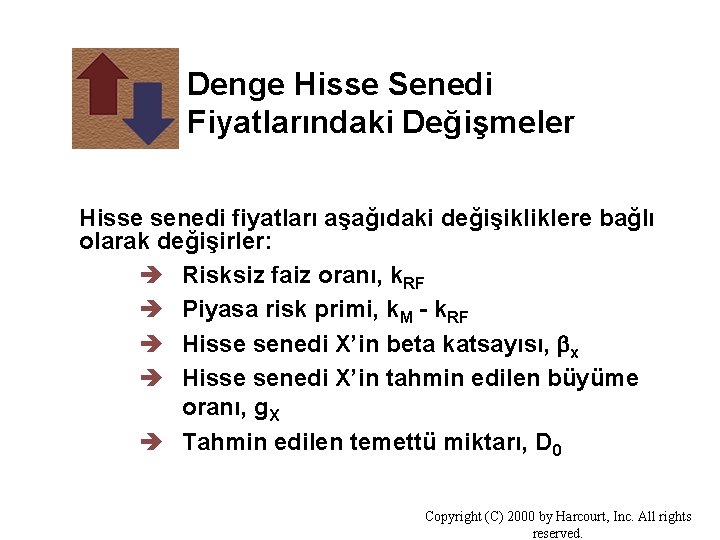 Denge Hisse Senedi Fiyatlarındaki Değişmeler

Hisse senedi fiyatları aşağıdaki değişikliklere bağlı olarak değişirler:

➔ Risksiz faiz oranı, $k_{RF}$

➔ Piyasa risk primi, $k_M - k_{RF}$

➔ Hisse senedi X'in beta katsayısı, $\beta_x$

➔ Hisse senedi X'in tahmin edilen büyüme oranı, $g_X$

➔ Tahmin edilen temettü miktarı, $D_0$

Copyright (C) 2000 by Harcourt, Inc. All rights reserved.